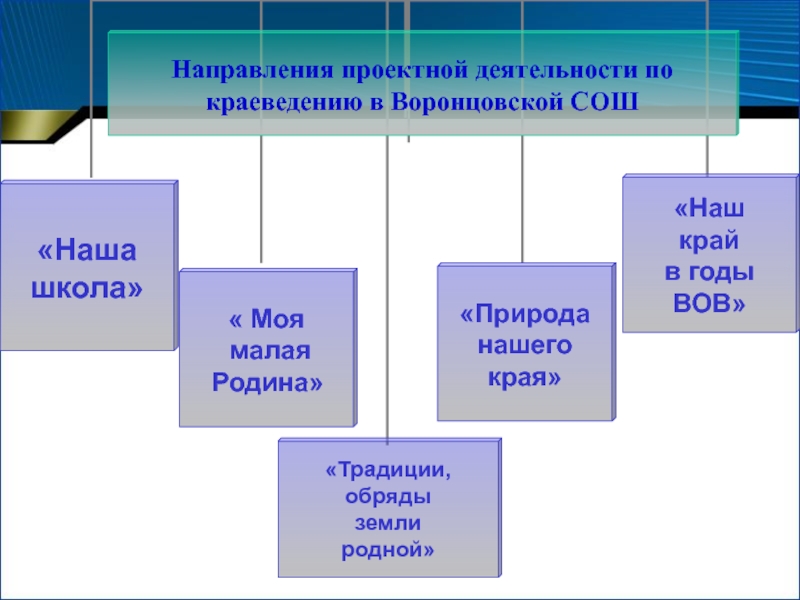 Направления проектной деятельности по краеведению в Воронцовской СОШ

«Наша школа»

« Моя малая Родина»

«Традиции, обряды земли родной»

«Природа нашего края»

«Наш край в годы ВОВ»